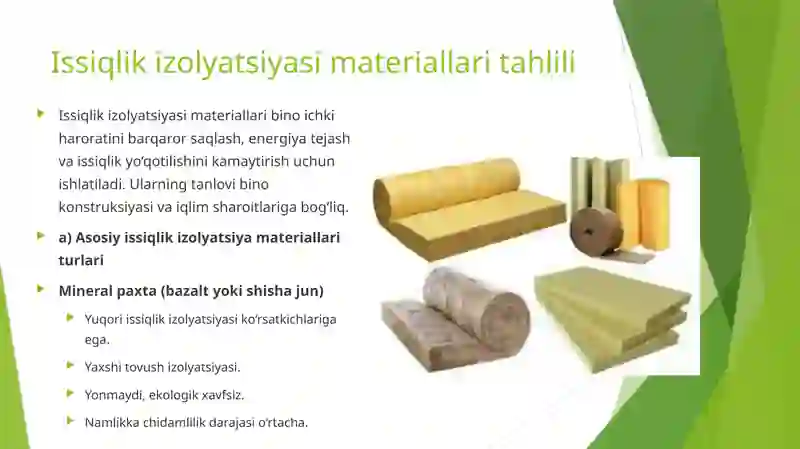 Issiqlik izolyatsiyasi materiallari tahlili

Issiqlik izolyatsiyasi materiallari bino ichki haroratini barqaror saqlash, energiya tejash va issiqlik yo'qotilishini kamaytirish uchun ishlatiladi. Ularning tanlovi bino konstruksiyasi va iqlim sharoitlariga bog'liq.

a) Asosiy issiqlik izolyatsiya materiallari turlari

Mineral paxta (bazalt yoki shisha jun)

Yuqori issiqlik izolyatsiyasi ko'rsatkichlariga ega.

Yaxshi tovush izolyatsiyasi.

Yonmaydi, ekologik xavfsiz.

Namlikka chidamlilik darajasi o'rtacha.